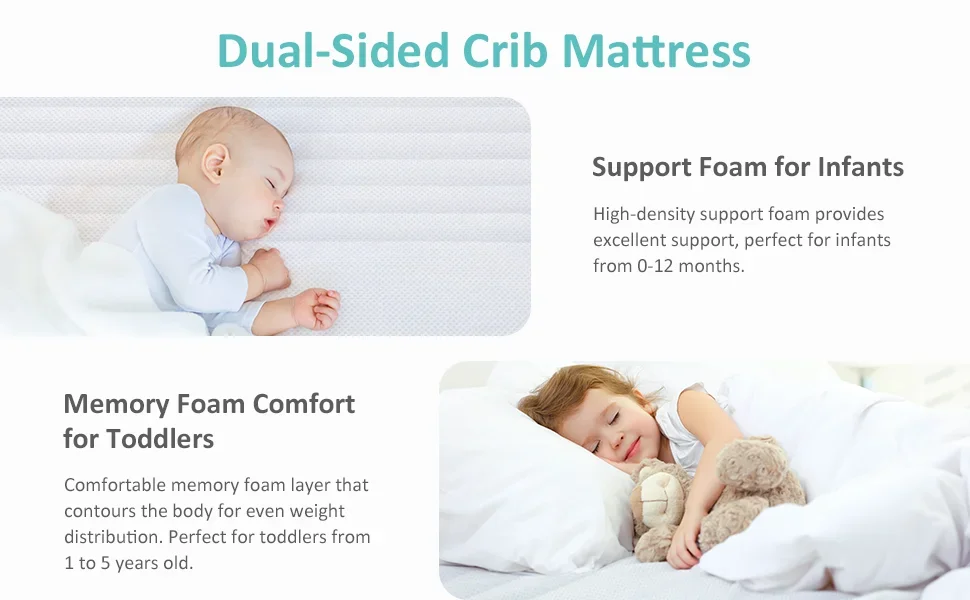 Dual-Sided Crib Mattress

Support Foam for Infants

High-density support foam provides excellent support, perfect for infants from 0-12 months.

Memory Foam Comfort for Toddlers

Comfortable memory foam layer that contours the body for even weight distribution. Perfect for toddlers from 1 to 5 years old.